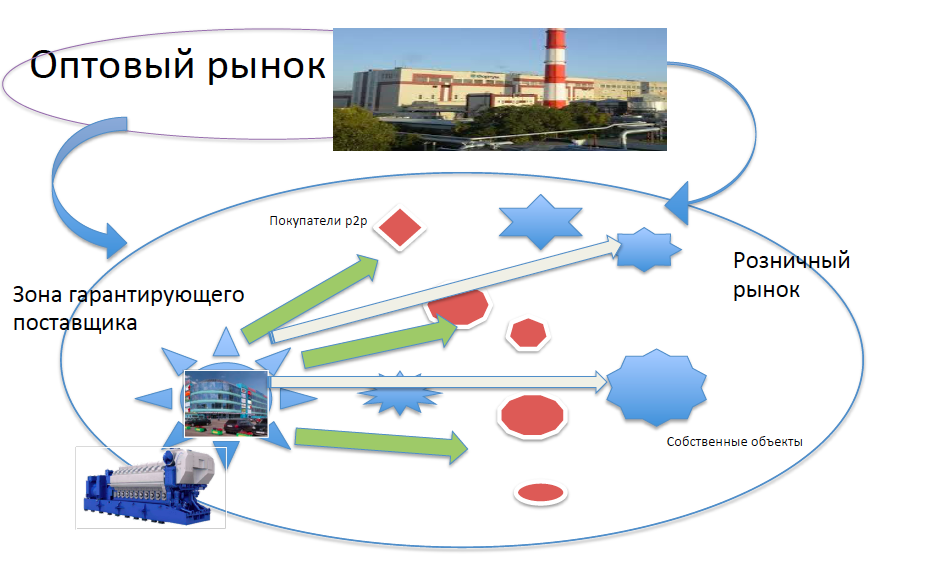 Оптовый рынок

Покупатели p2p

Розничный рынок

Зона гарантирующего поставщика

Собственные объекты